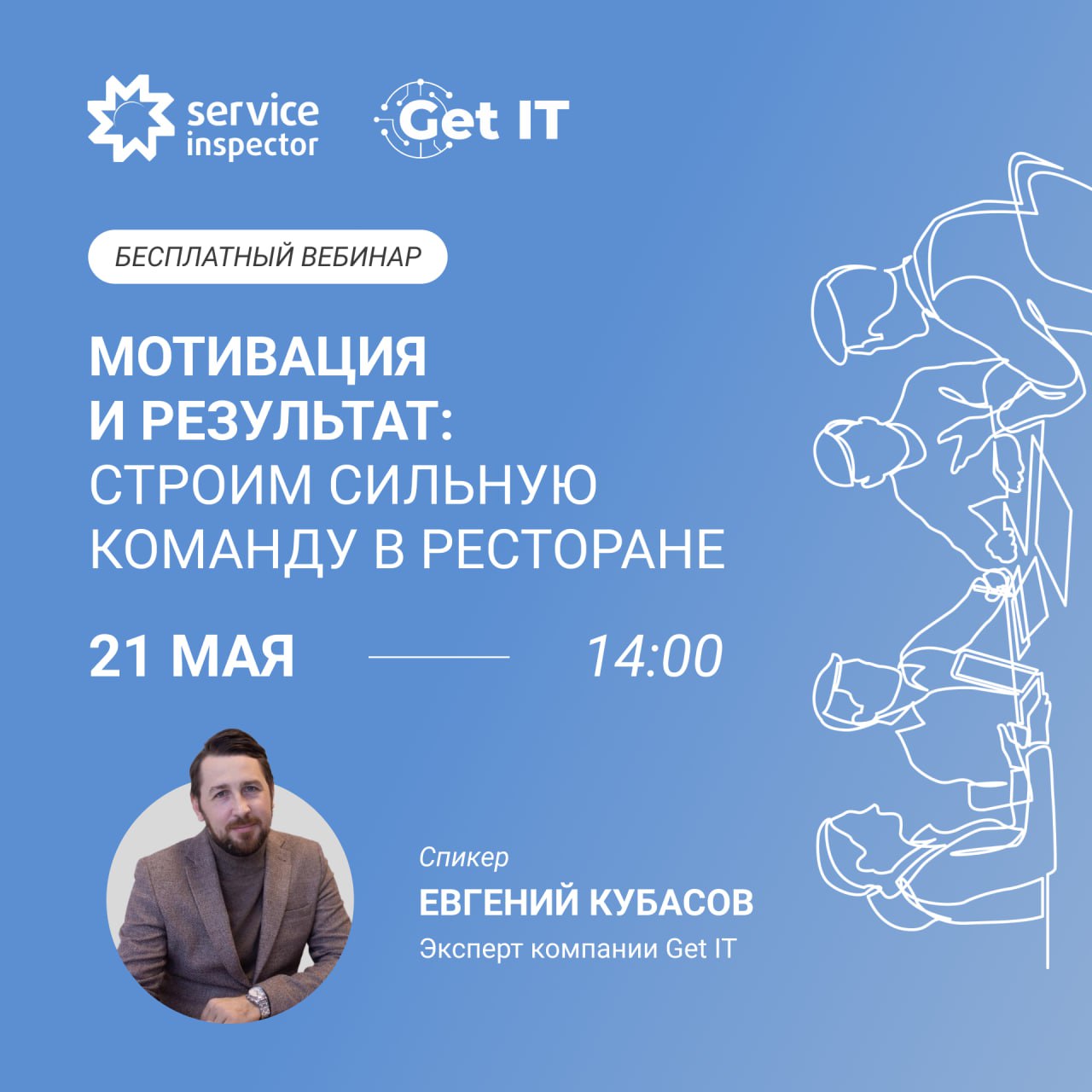 service inspector Get IT

БЕСПЛАТНЫЙ ВЕБИНАР

МОТИВАЦИЯ И РЕЗУЛЬТАТ: СТРОИМ СИЛЬНУЮ КОМАНДУ В РЕСТОРАНЕ

21 МАЯ 14:00

Спикер
ЕВГЕНИЙ КУБАСОВ
Эксперт компании Get IT